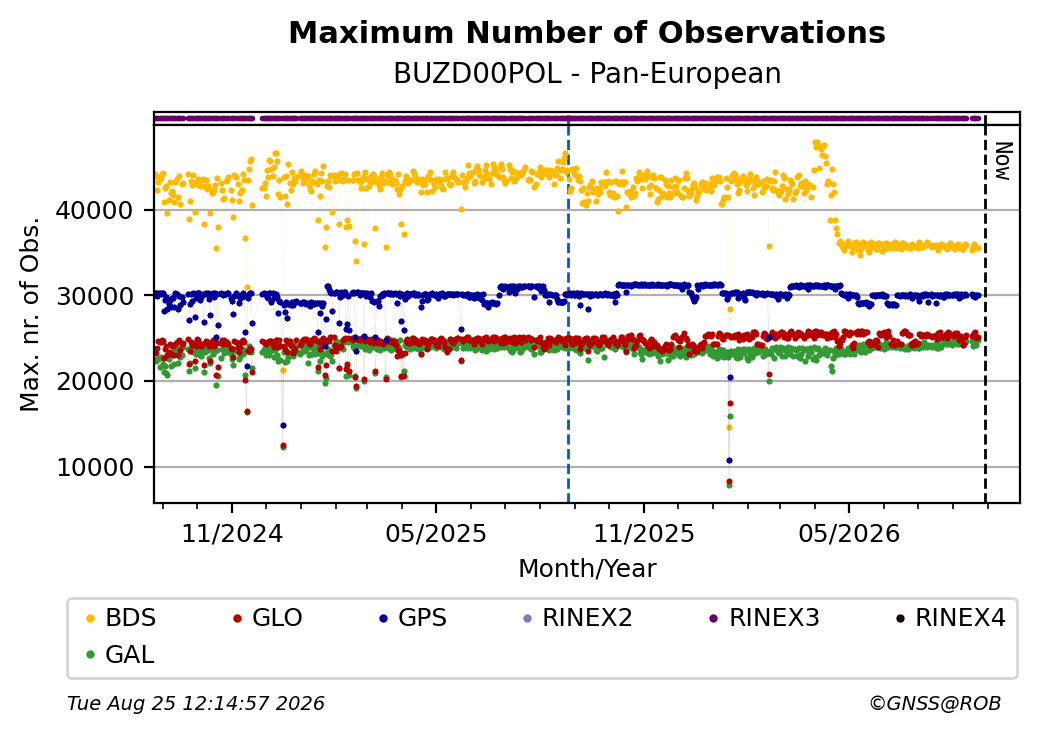 Maximum Number of Observations
BUZD00POL - Pan-European

Now

Max. nr. of Obs.

40000
30000
20000
10000

11/2024
05/2025
11/2025
05/2026

Month/Year

BDS
GLO
GPS
RINEX2
RINEX3
RINEX4
GAL

Tue Aug 25 12:14:57 2026
©GNSS@ROB